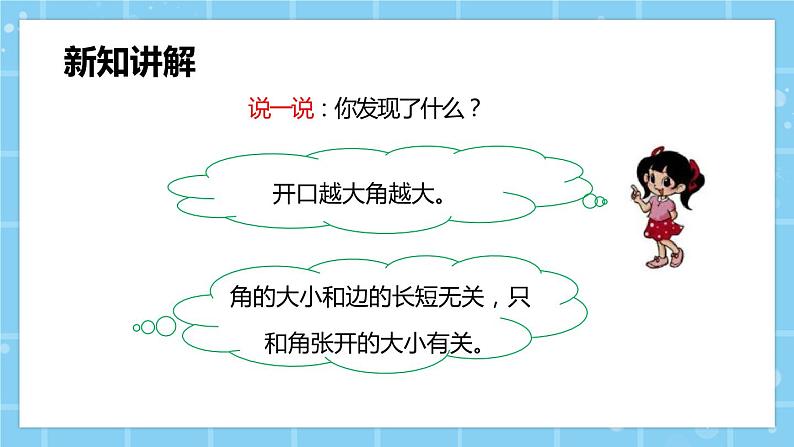 新知讲解

说一说：你发现了什么？

开口越大角越大。

角的大小和边的长短无关，只和角张开的大小有关。